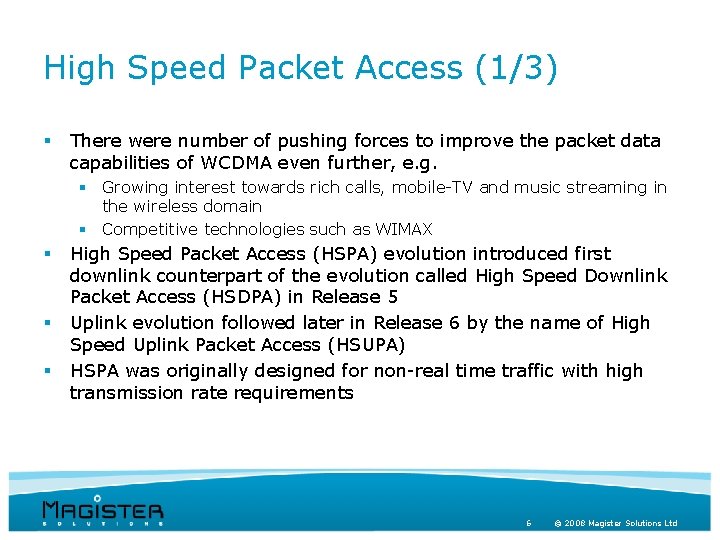 High Speed Packet Access (1/3)

▪ There were number of pushing forces to improve the packet data capabilities of WCDMA even further, e.g.
▪ Growing interest towards rich calls, mobile-TV and music streaming in the wireless domain
▪ Competitive technologies such as WIMAX
▪ High Speed Packet Access (HSPA) evolution introduced first downlink counterpart of the evolution called High Speed Downlink Packet Access (HSDPA) in Release 5
▪ Uplink evolution followed later in Release 6 by the name of High Speed Uplink Packet Access (HSUPA)
▪ HSPA was originally designed for non-real time traffic with high transmission rate requirements

MAGISTER
SOLUTIONS

6 © 2008 Magister Solutions Ltd